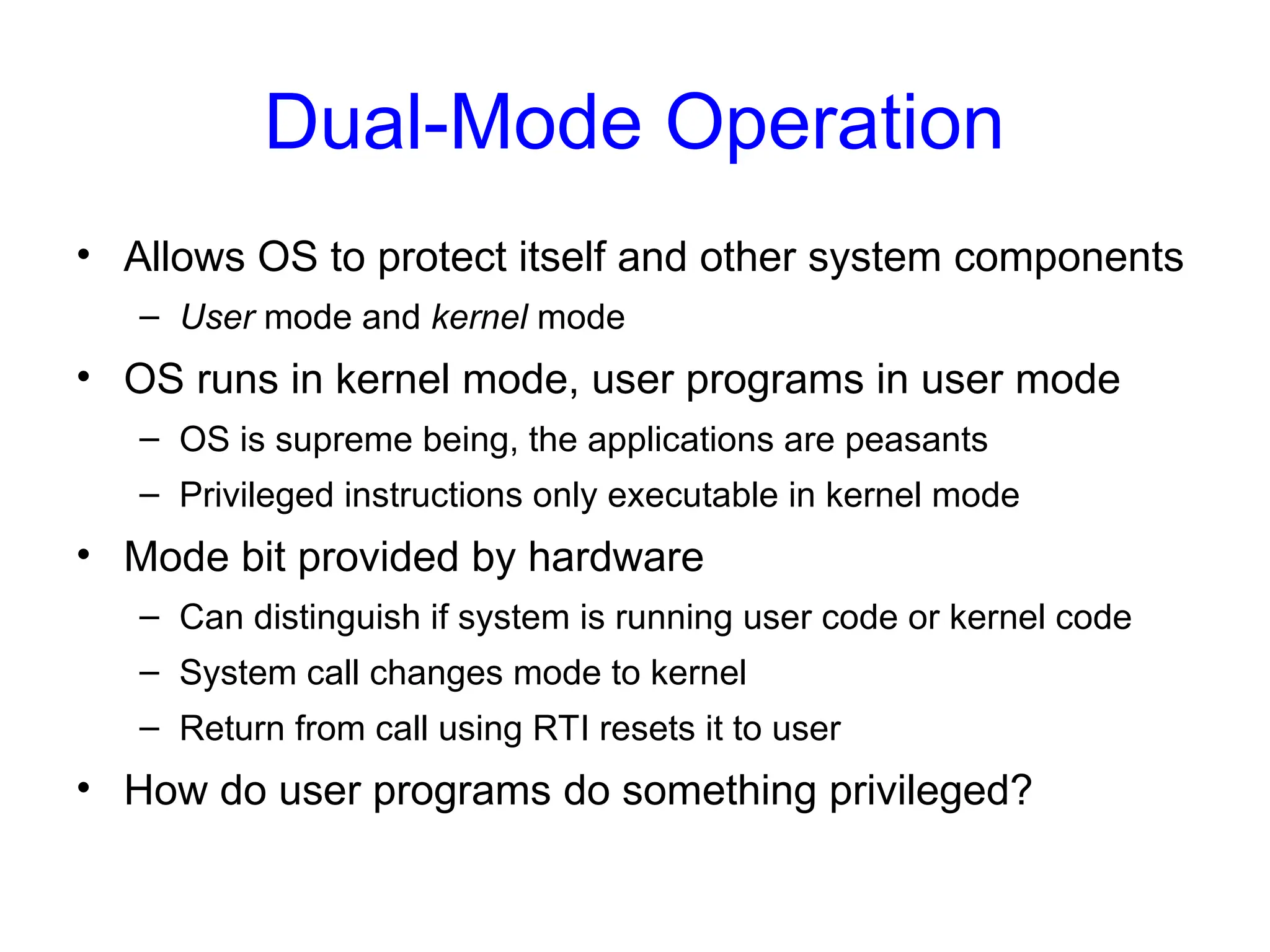 Dual-Mode Operation

• Allows OS to protect itself and other system components
  – User mode and kernel mode
• OS runs in kernel mode, user programs in user mode
  – OS is supreme being, the applications are peasants
  – Privileged instructions only executable in kernel mode
• Mode bit provided by hardware
  – Can distinguish if system is running user code or kernel code
  – System call changes mode to kernel
  – Return from call using RTI resets it to user
• How do user programs do something privileged?